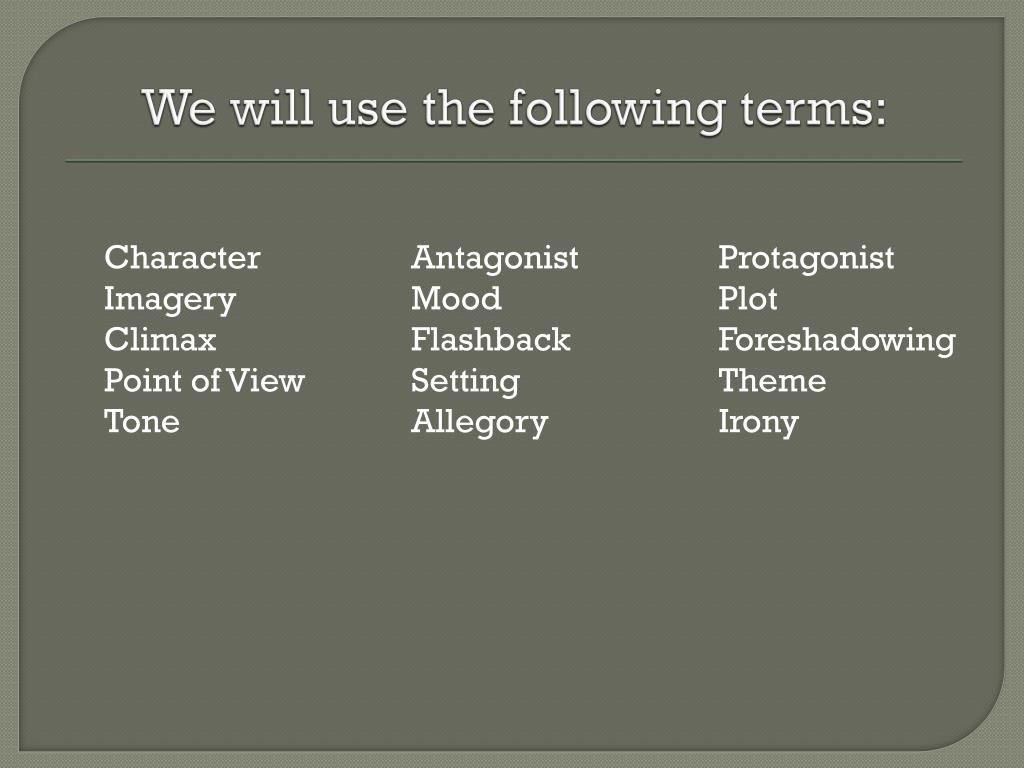 We will use the following terms:

Character
Imagery
Climax
Point of View
Tone

Antagonist
Mood
Flashback
Setting
Allegory

Protagonist
Plot
Foreshadowing
Theme
Irony